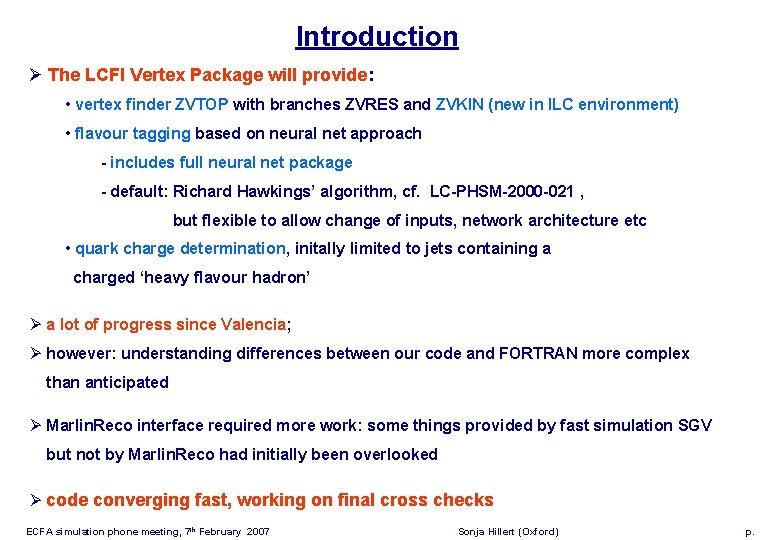 Introduction

➢ The LCFI Vertex Package will provide:

• vertex finder ZVTOP with branches ZVRES and ZVKIN (new in ILC environment)

• flavour tagging based on neural net approach

- includes full neural net package

- default: Richard Hawkings' algorithm, cf. LC-PHSM-2000-021 , but flexible to allow change of inputs, network architecture etc

• quark charge determination, initally limited to jets containing a charged 'heavy flavour hadron'

➢ a lot of progress since Valencia;

➢ however: understanding differences between our code and FORTRAN more complex than anticipated

➢ MarlinReco interface required more work: some things provided by fast simulation SGV but not by MarlinReco had initially been overlooked

➢ code converging fast, working on final cross checks

ECFA simulation phone meeting, 7$^{th}$ February 2007

Sonja Hillert (Oxford)

p.